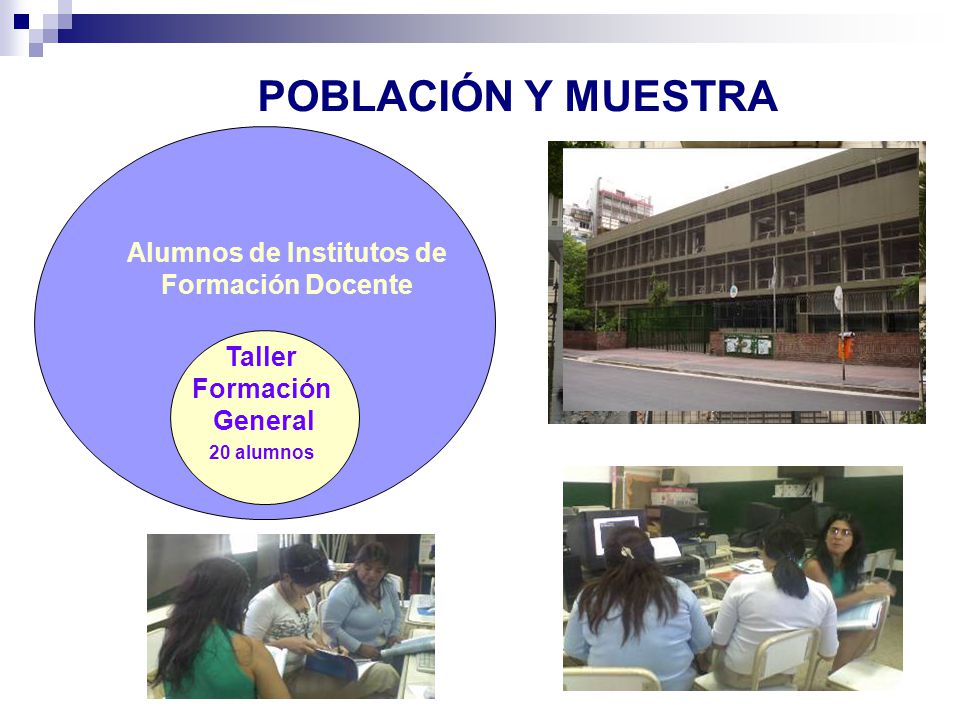 POBLACIÓN Y MUESTRA

Alumnos de Institutos de Formación Docente

Taller Formación General

20 alumnos